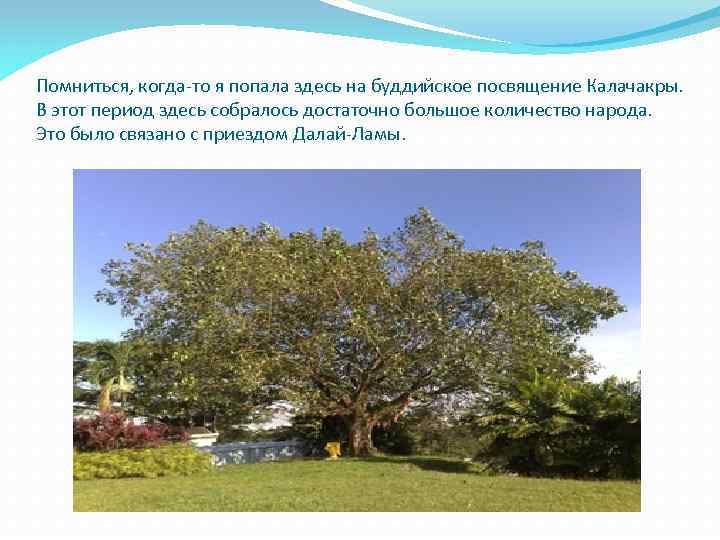 Помниться, когда-то я попала здесь на буддийское посвящение Калачакры. В этот период здесь собралось достаточно большое количество народа. Это было связано с приездом Далай-Ламы.